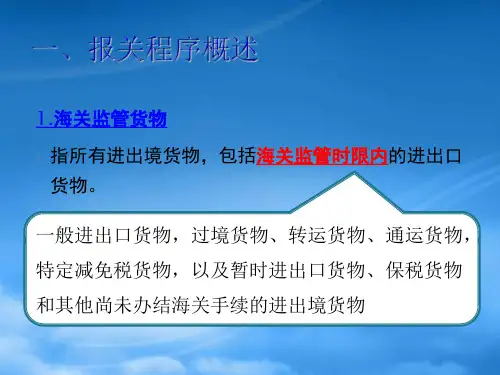 一、报关程序概述

1.海关监管货物

指所有进出境货物，包括海关监管时限内的进出口货物。

一般进出口货物，过境货物、转运货物、通运货物，特定减免税货物，以及暂时进出口货物、保税货物和其他尚未办结海关手续的进出境货物